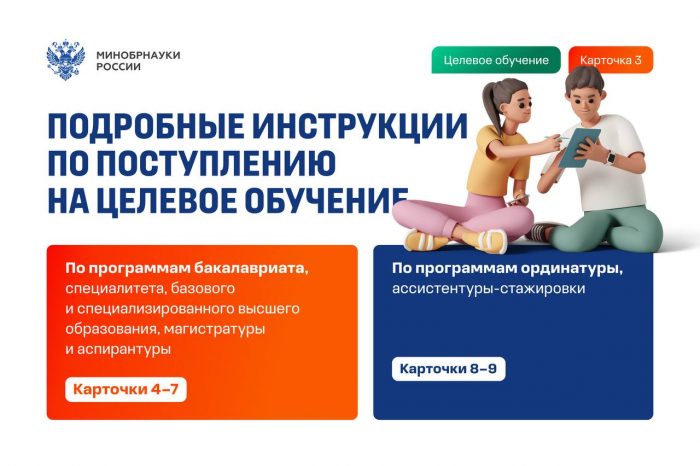 МИНОБРНАУКИ РОССИИ

Целевое обучение

Карточка 3

ПОДРОБНЫЕ ИНСТРУКЦИИ ПО ПОСТУПЛЕНИЮ НА ЦЕЛЕВОЕ ОБУЧЕНИЕ

По программам бакалавриата, специалитета, базового и специализированного высшего образования, магистратуры и аспирантуры

Карточки 4–7

По программам ординатуры, ассистентуры-стажировки

Карточки 8–9